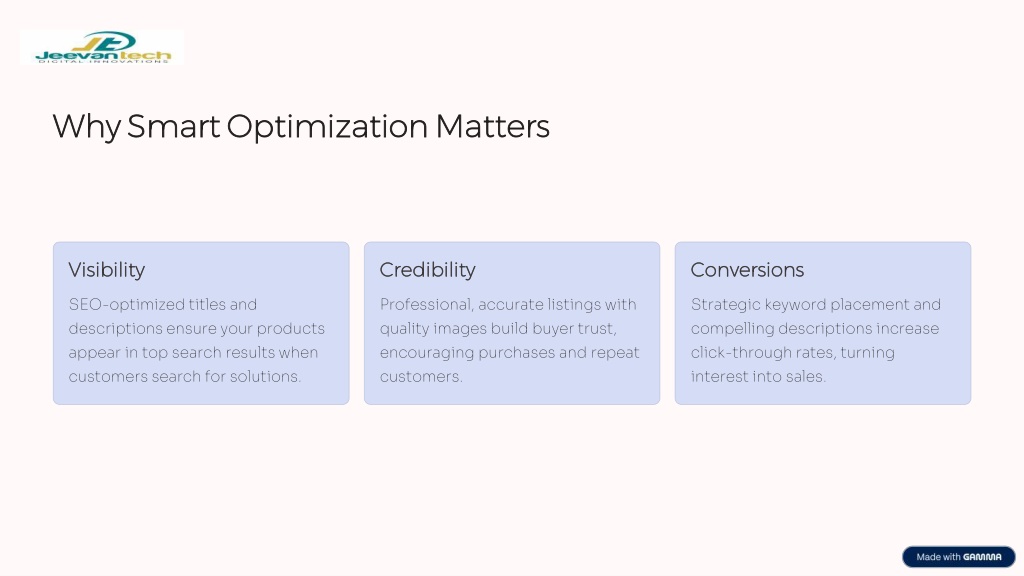 Jeevantech
DIGITAL INNOVATIONS

Why Smart Optimization Matters

Visibility

SEO-optimized titles and descriptions ensure your products appear in top search results when customers search for solutions.

Credibility

Professional, accurate listings with quality images build buyer trust, encouraging purchases and repeat customers.

Conversions

Strategic keyword placement and compelling descriptions increase click-through rates, turning interest into sales.

Made with GAMMA